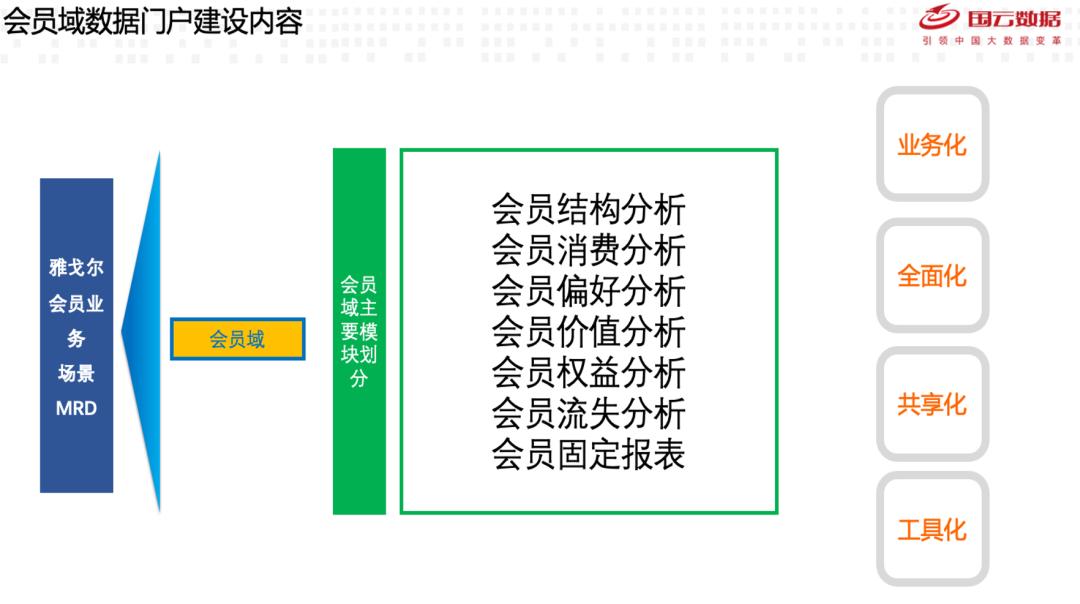 会员域数据门户建设内容

国云数据
引领中国大数据变革

雅戈尔会员业务场景MRD

会员域

会员域主要模块划分

会员结构分析
会员消费分析
会员偏好分析
会员价值分析
会员权益分析
会员流失分析
会员固定报表

业务化

全面化

共享化

工具化